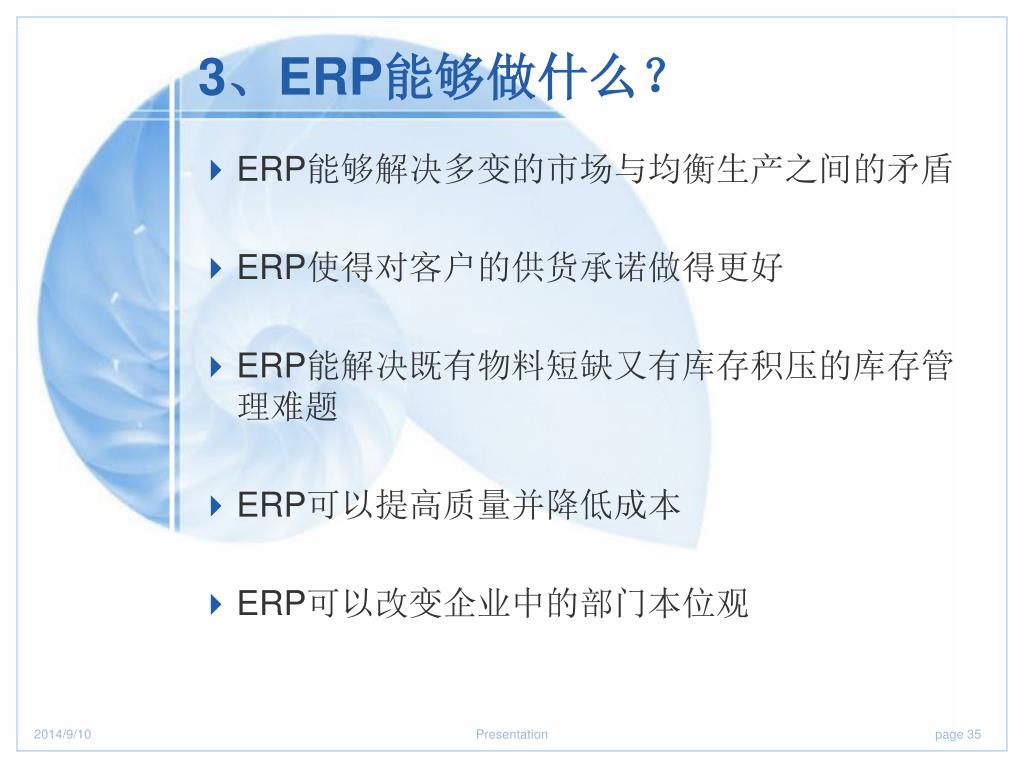 3、ERP能够做什么？

ERP能够解决多变的市场与均衡生产之间的矛盾

ERP使得对客户的供货承诺做得更好

ERP能解决既有物料短缺又有库存积压的库存管理难题

ERP可以提高质量并降低成本

ERP可以改变企业中的部门本位观

2014/9/10 Presentation page 35